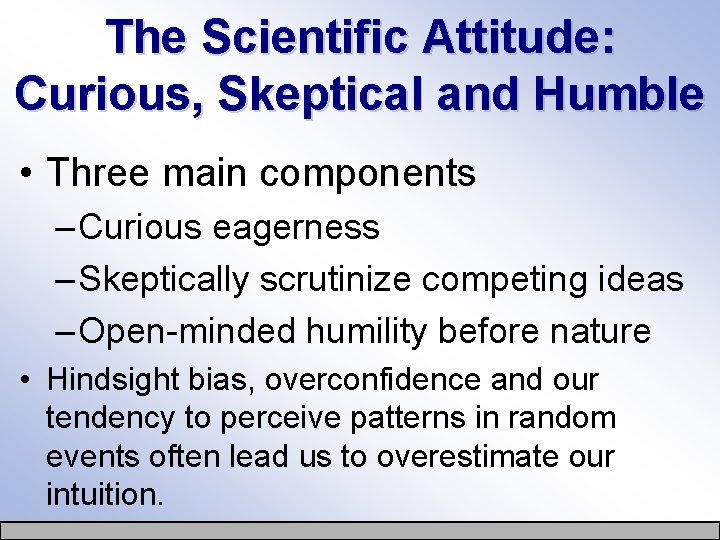 The Scientific Attitude: Curious, Skeptical and Humble

• Three main components
– Curious eagerness
– Skeptically scrutinize competing ideas
– Open-minded humility before nature
• Hindsight bias, overconfidence and our tendency to perceive patterns in random events often lead us to overestimate our intuition.